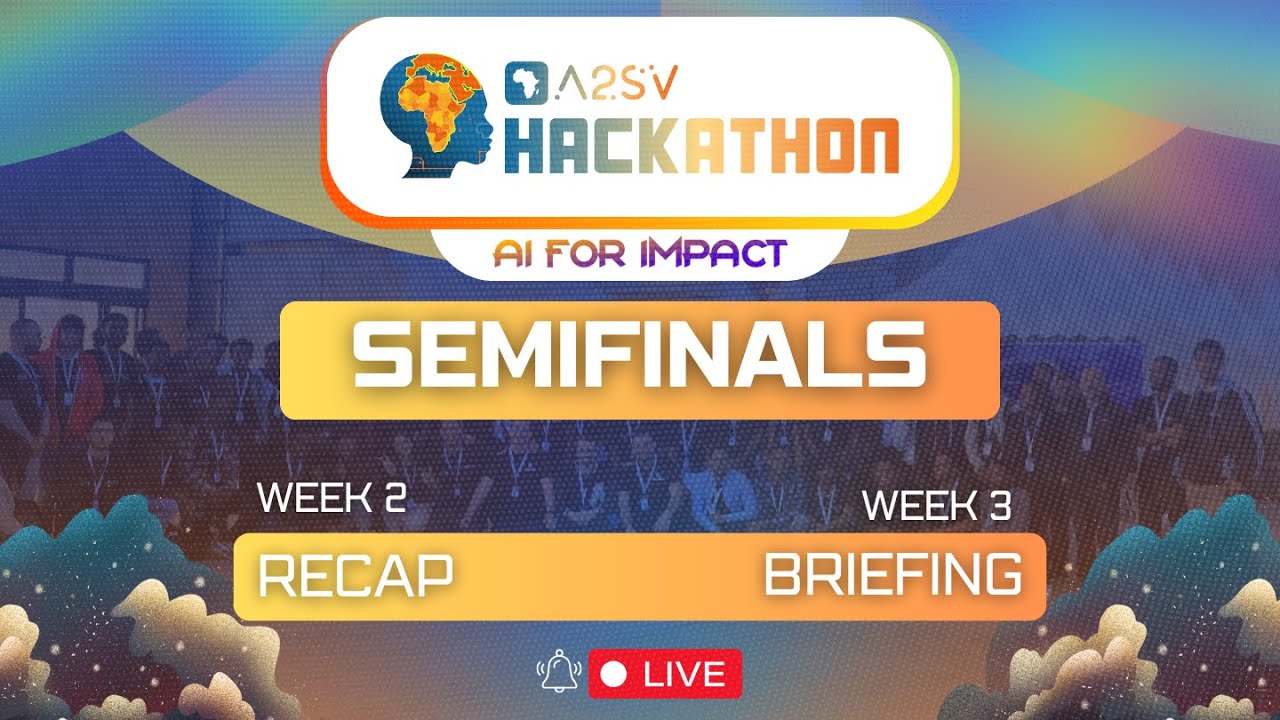 A2SV
HACKATHON
AI FOR IMPACT
SEMIFINALS
WEEK 2
RECAP
WEEK 3
BRIEFING
LIVE